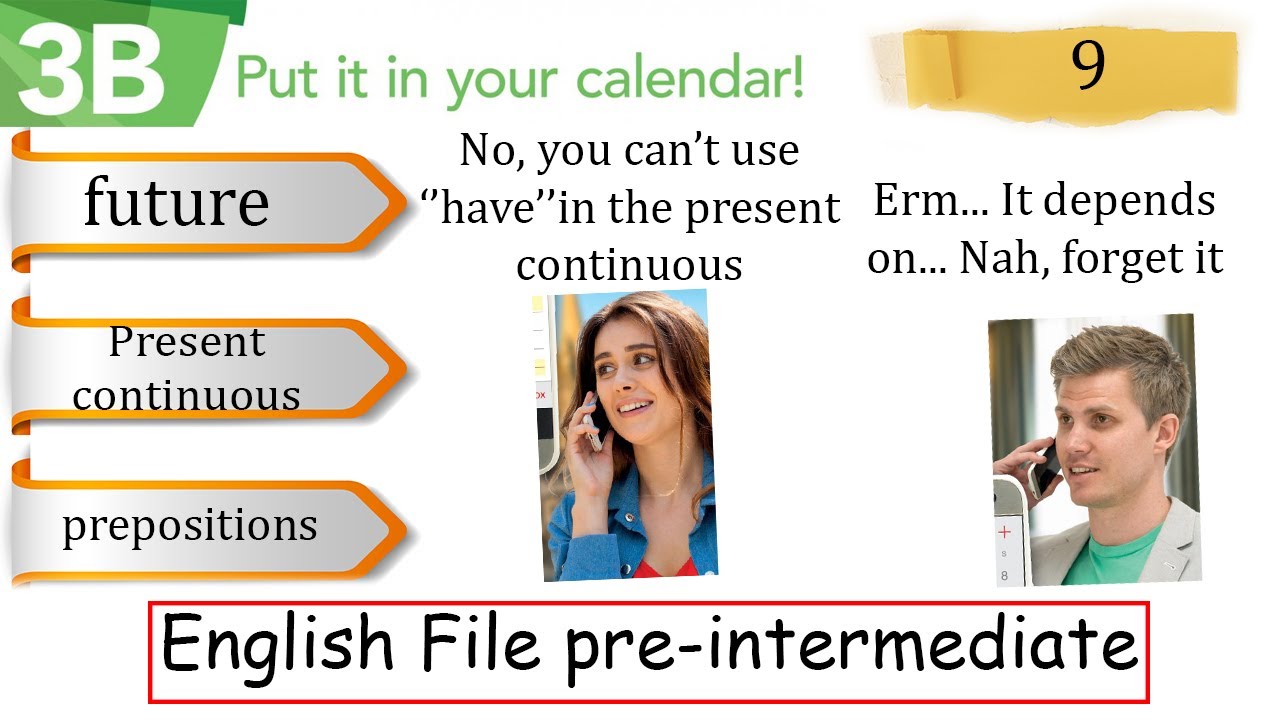 3B Put it in your calendar!

9

future

Present continuous

prepositions

No, you can't use ''have''in the present continuous

Erm... It depends on... Nah, forget it

English File pre-intermediate